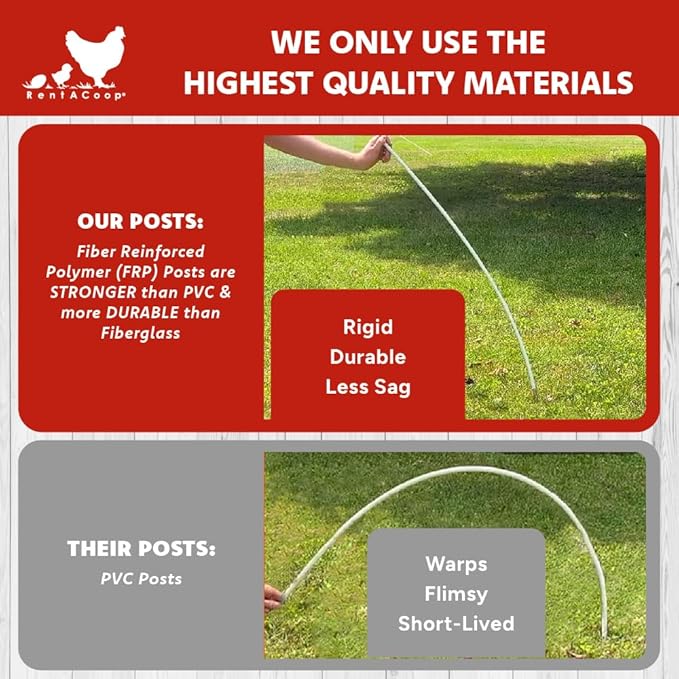 RentACoop®

WE ONLY USE THE HIGHEST QUALITY MATERIALS

OUR POSTS:

Fiber Reinforced Polymer (FRP) Posts are STRONGER than PVC & more DURABLE than Fiberglass

Rigid
Durable
Less Sag

THEIR POSTS:

PVC Posts

Warps
Flimsy
Short-Lived